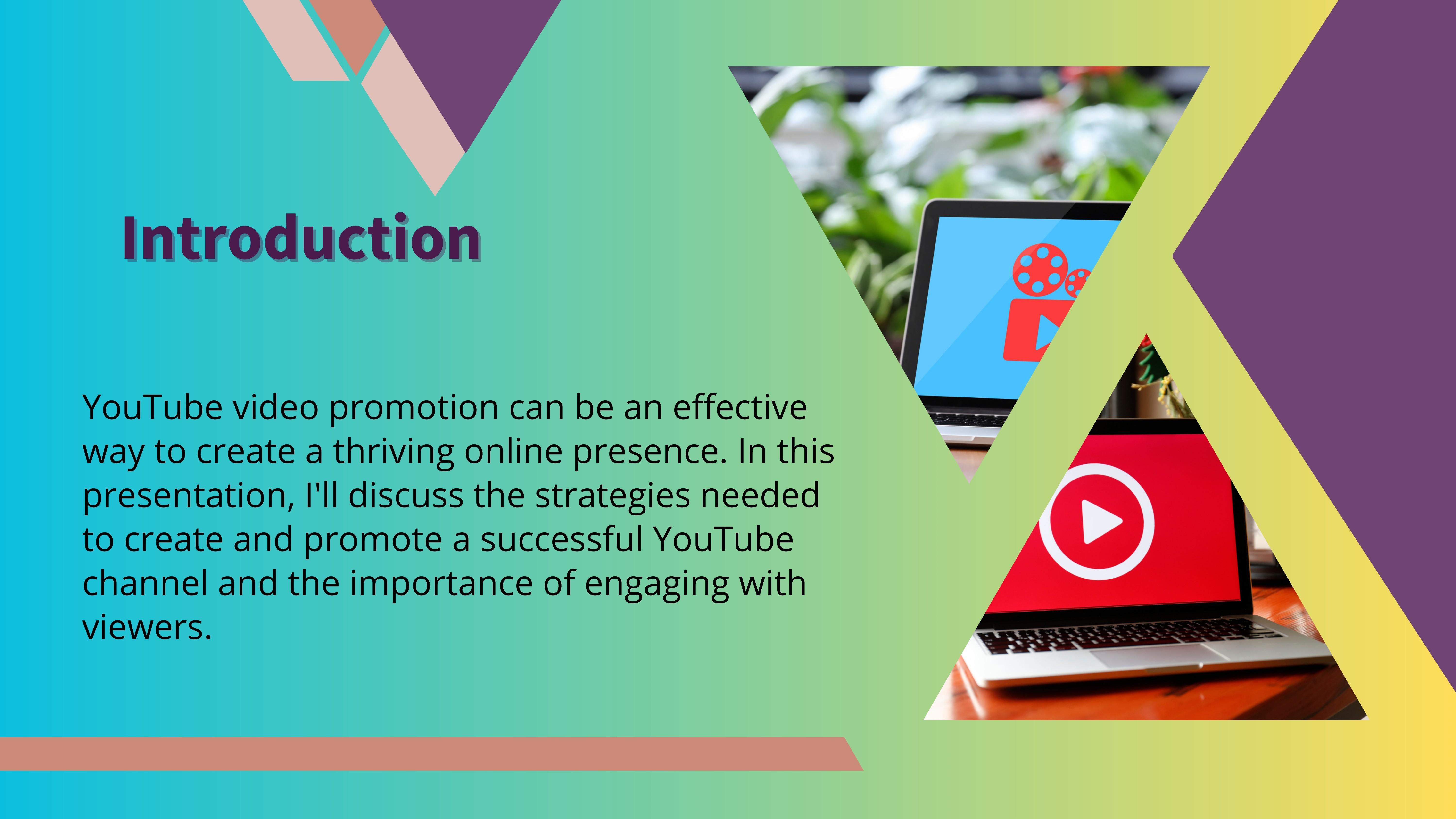 Introduction

YouTube video promotion can be an effective way to create a thriving online presence. In this presentation, I'll discuss the strategies needed to create and promote a successful YouTube channel and the importance of engaging with viewers.